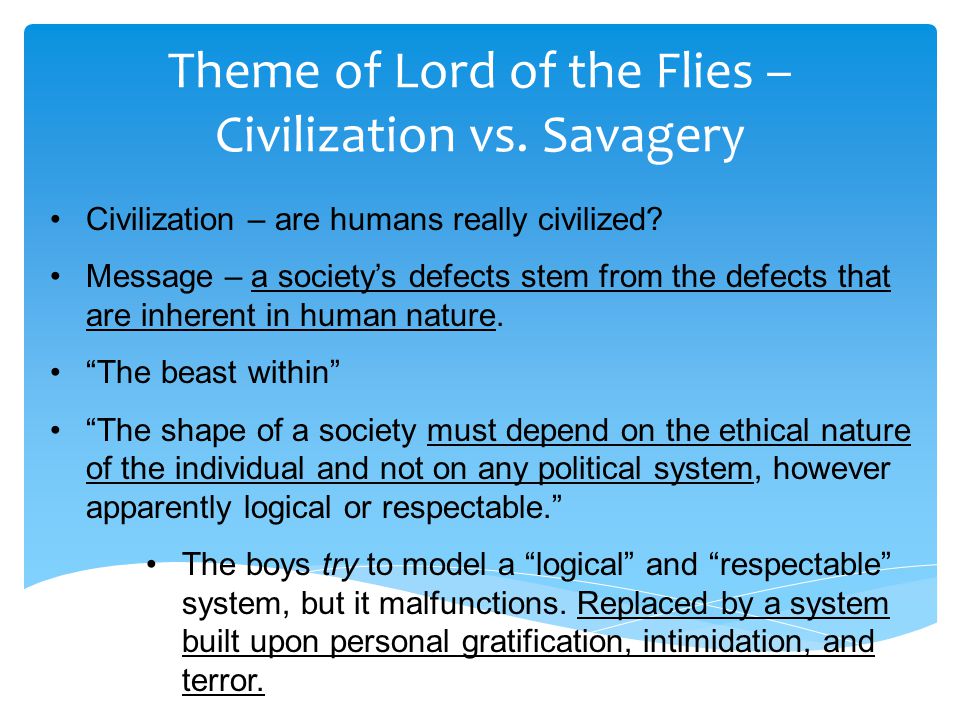 Theme of Lord of the Flies – Civilization vs. Savagery

• Civilization – are humans really civilized?

• Message – a society's defects stem from the defects that are inherent in human nature.

• "The beast within"

• "The shape of a society must depend on the ethical nature of the individual and not on any political system, however apparently logical or respectable."

• The boys try to model a "logical" and "respectable" system, but it malfunctions. Replaced by a system built upon personal gratification, intimidation, and terror.